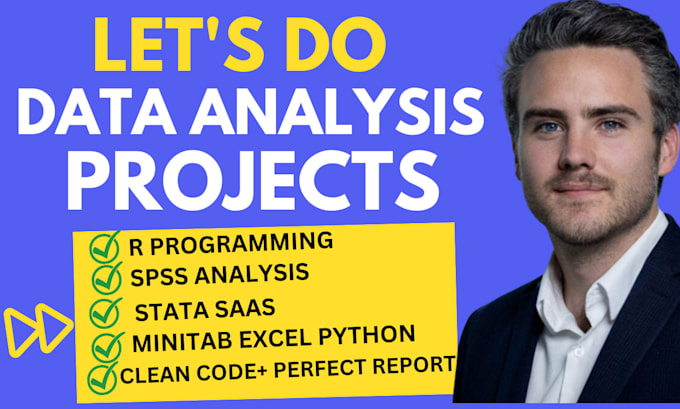 LET'S DO
DATA ANALYSIS
PROJECTS

R PROGRAMMING
SPSS ANALYSIS
STATA SAAS
MINITAB EXCEL PYTHON
CLEAN CODE+ PERFECT REPORT